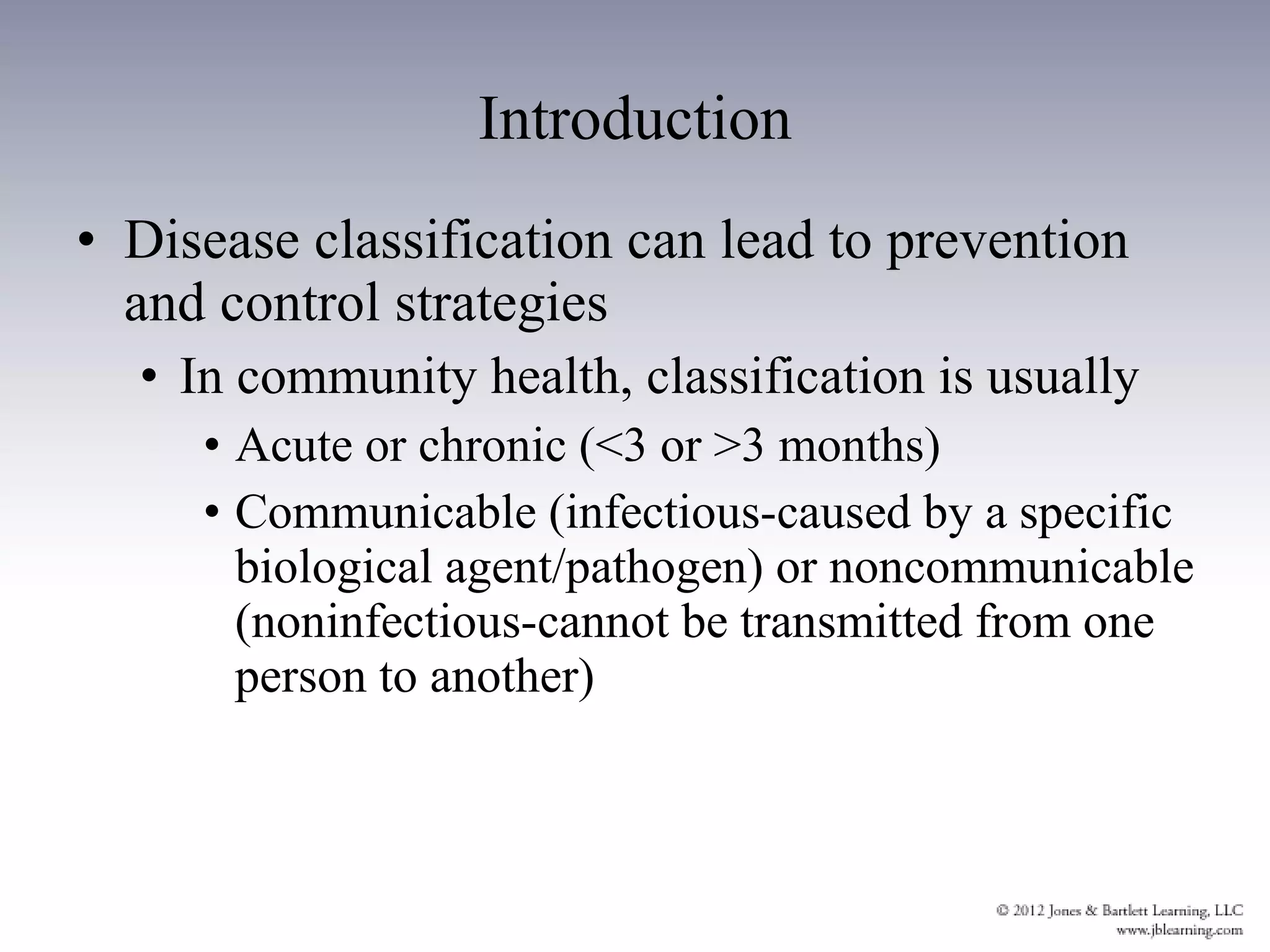 Introduction

• Disease classification can lead to prevention and control strategies

• In community health, classification is usually

• Acute or chronic (<3 or >3 months)

• Communicable (infectious-caused by a specific biological agent/pathogen) or noncommunicable (noninfectious-cannot be transmitted from one person to another)

© 2012 Jones & Bartlett Learning, LLC
www.jblearning.com